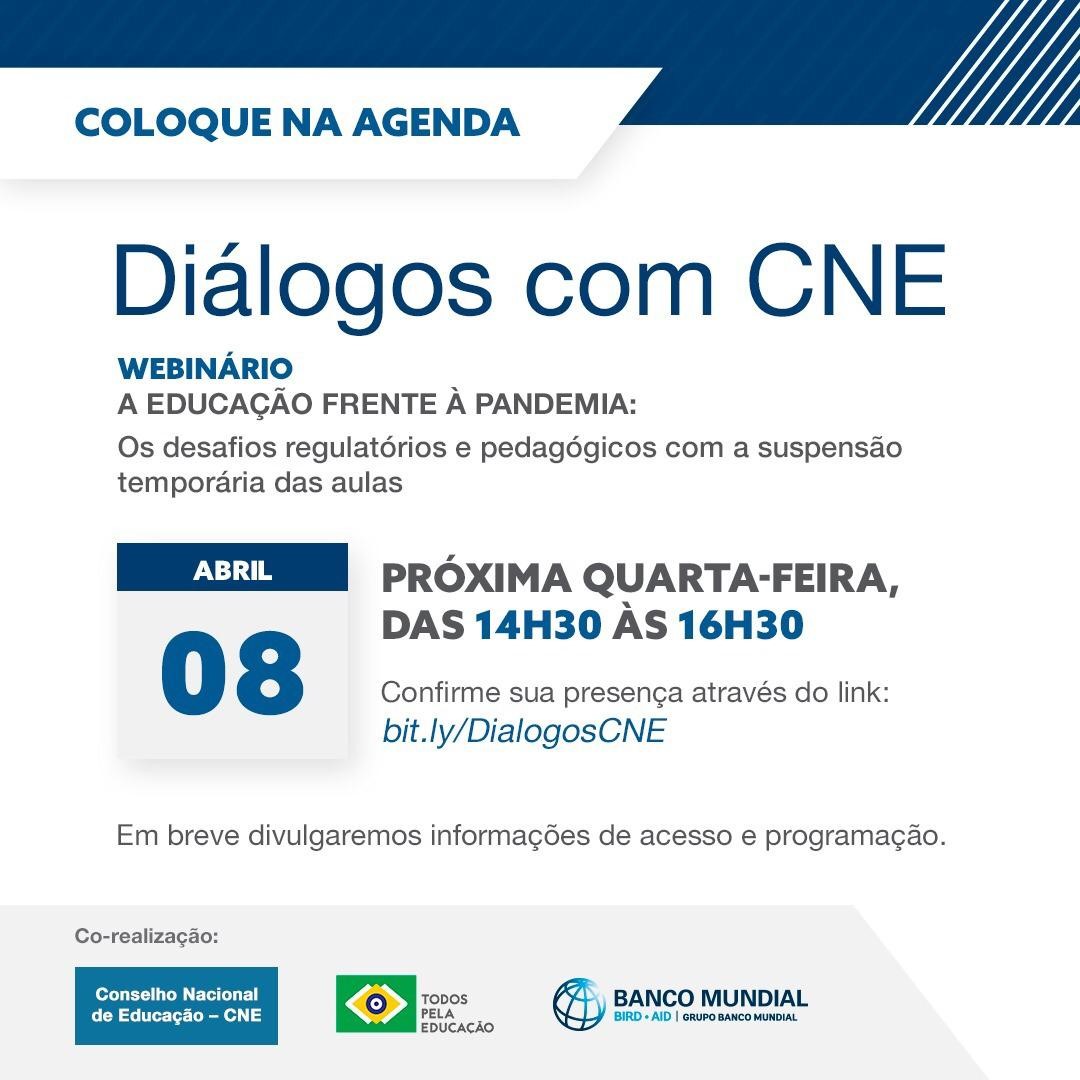 COLOQUE NA AGENDA

Diálogos com CNE

WEBINÁRIO
A EDUCAÇÃO FRENTE À PANDEMIA:
Os desafios regulatórios e pedagógicos com a suspensão temporária das aulas

ABRIL
08

PRÓXIMA QUARTA-FEIRA, DAS 14H30 ÀS 16H30

Confirme sua presença através do link:
bit.ly/DialogosCNE

Em breve divulgaremos informações de acesso e programação.

Co-realização:

Conselho Nacional de Educação – CNE

TODOS PELA EDUCAÇÃO

BANCO MUNDIAL
BIRD • AID | GRUPO BANCO MUNDIAL